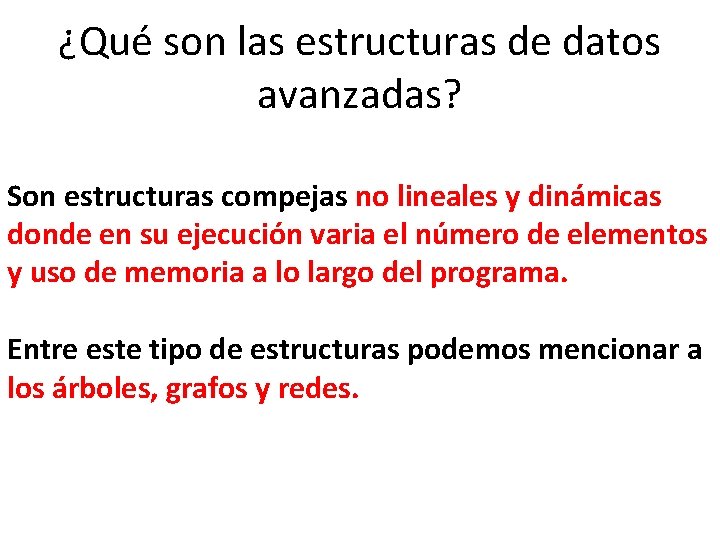 ¿Qué son las estructuras de datos avanzadas?

Son estructuras compejas no lineales y dinámicas donde en su ejecución varia el número de elementos y uso de memoria a lo largo del programa.

Entre este tipo de estructuras podemos mencionar a los árboles, grafos y redes.